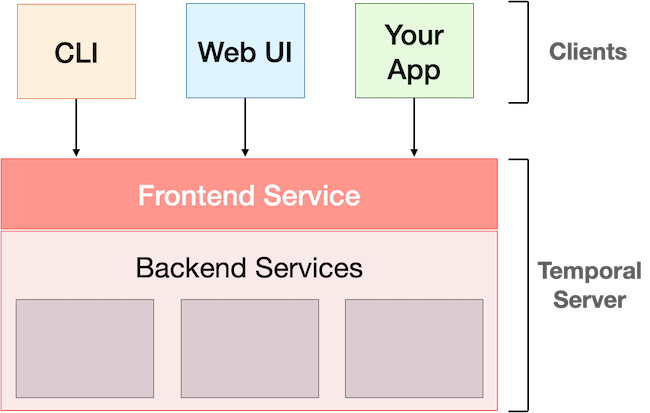 CLI

Web UI

Your App

Clients

Frontend Service

Backend Services

Temporal Server